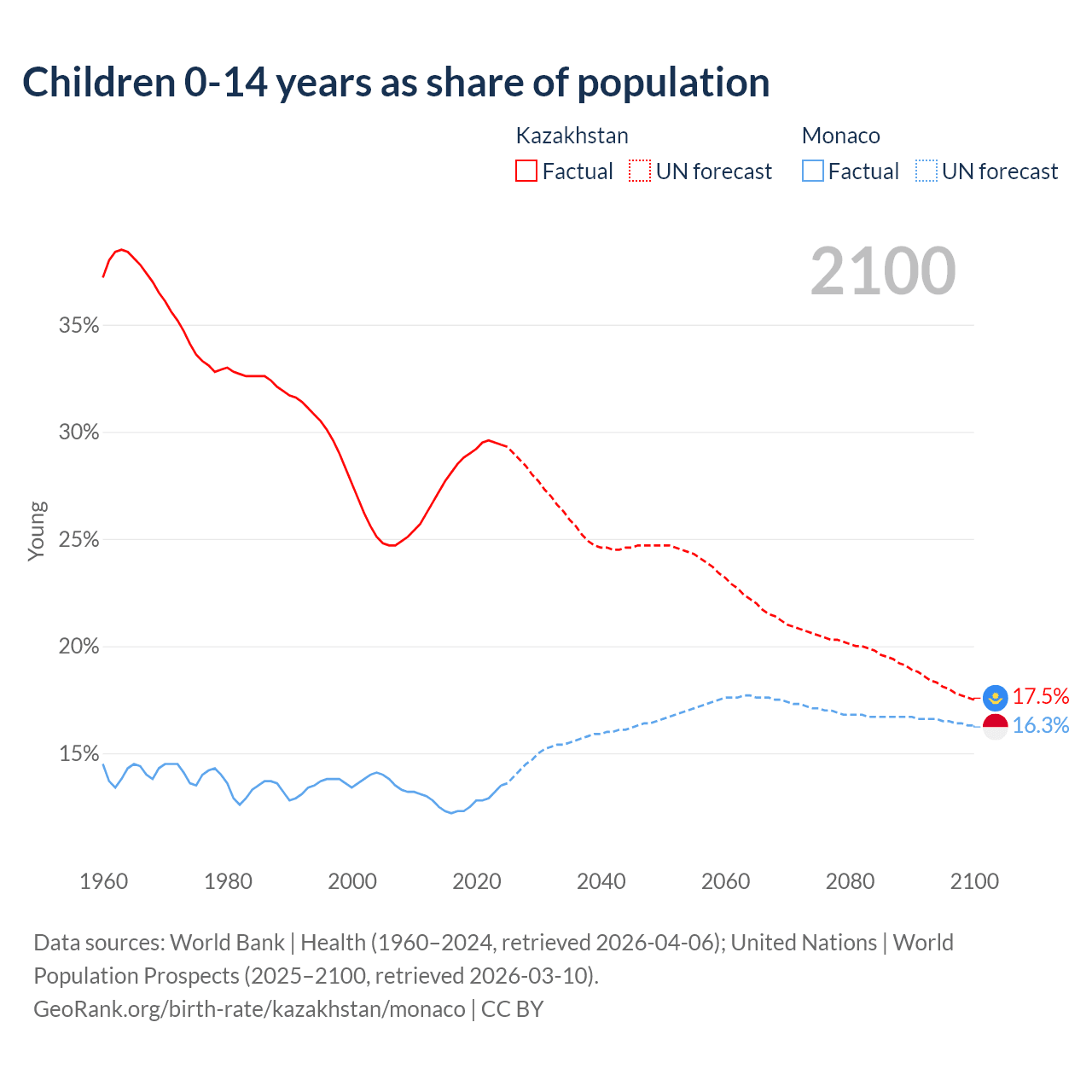 Children 0-14 years as share of population

Kazakhstan
Factual UN forecast

Monaco
Factual UN forecast

2100

Young

35%
30%
25%
20%
15%

17.5%
16.3%

1960 1980 2000 2020 2040 2060 2080 2100

Data sources: World Bank | Health (1960–2024, retrieved 2026-04-06); United Nations | World Population Prospects (2025–2100, retrieved 2026-03-10).
GeoRank.org/birth-rate/kazakhstan/monaco | CC BY